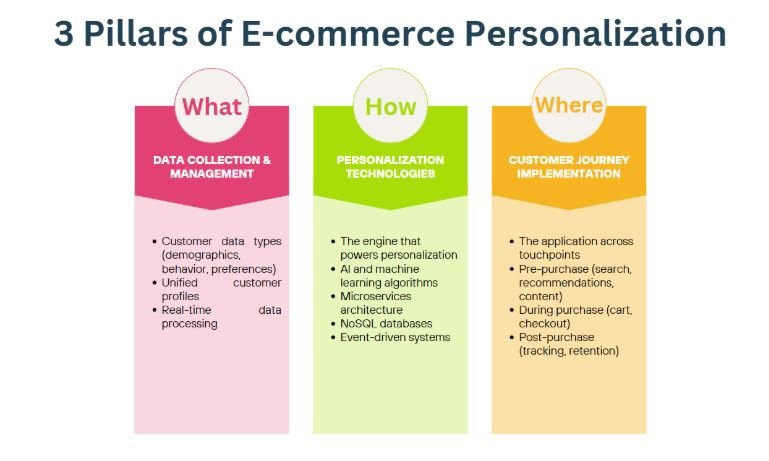 3 Pillars of E-commerce Personalization

What

DATA COLLECTION & MANAGEMENT

• Customer data types (demographics, behavior, preferences)
• Unified customer profiles
• Real-time data processing

How

PERSONALIZATION TECHNOLOGIES

• The engine that powers personalization
• AI and machine learning algorithms
• Microservices architecture
• NoSQL databases
• Event-driven systems

Where

CUSTOMER JOURNEY IMPLEMENTATION

• The application across touchpoints
• Pre-purchase (search, recommendations, content)
• During purchase (cart, checkout)
• Post-purchase (tracking, retention)